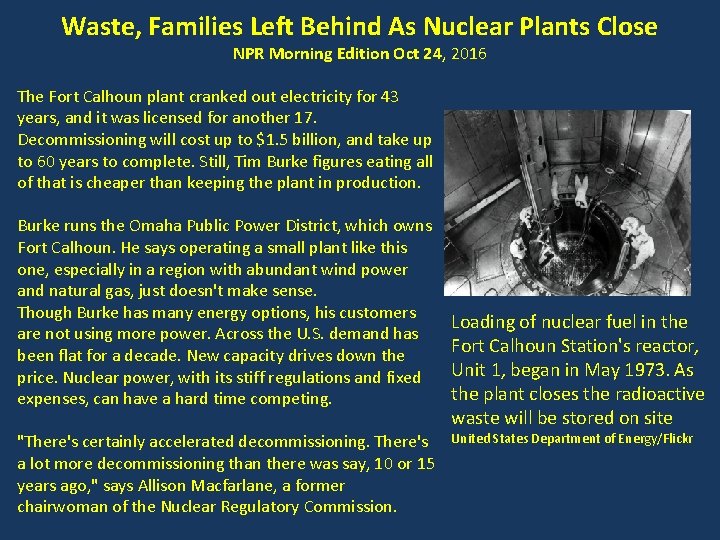 Waste, Families Left Behind As Nuclear Plants Close
NPR Morning Edition Oct 24, 2016

The Fort Calhoun plant cranked out electricity for 43 years, and it was licensed for another 17. Decommissioning will cost up to $1.5 billion, and take up to 60 years to complete. Still, Tim Burke figures eating all of that is cheaper than keeping the plant in production.

Burke runs the Omaha Public Power District, which owns Fort Calhoun. He says operating a small plant like this one, especially in a region with abundant wind power and natural gas, just doesn't make sense.
Though Burke has many energy options, his customers are not using more power. Across the U.S. demand has been flat for a decade. New capacity drives down the price. Nuclear power, with its stiff regulations and fixed expenses, can have a hard time competing.

"There's certainly accelerated decommissioning. There's a lot more decommissioning than there was say, 10 or 15 years ago," says Allison Macfarlane, a former chairwoman of the Nuclear Regulatory Commission.

Loading of nuclear fuel in the Fort Calhoun Station's reactor, Unit 1, began in May 1973. As the plant closes the radioactive waste will be stored on site
United States Department of Energy/Flickr